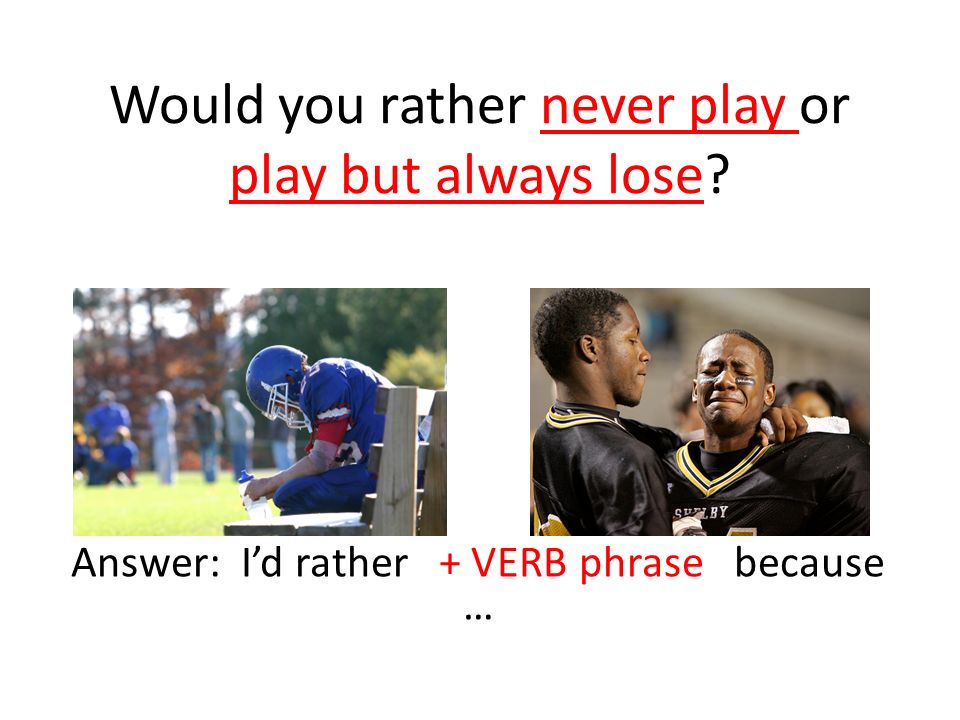 Would you rather never play or play but always lose?

SHELBY

Answer: I'd rather + VERB phrase because …